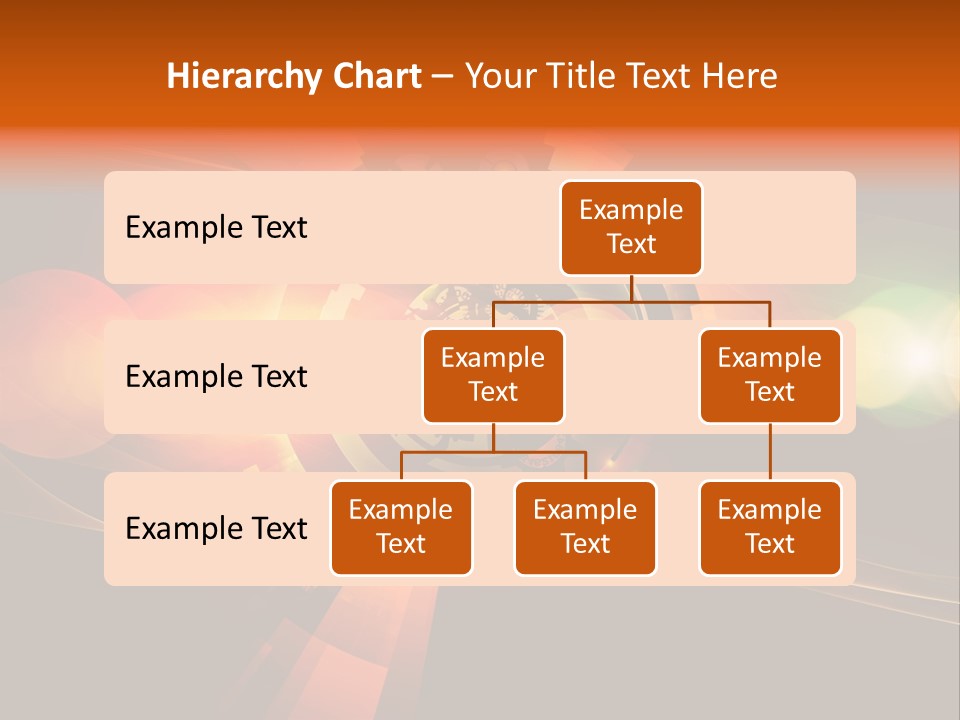 Hierarchy Chart – Your Title Text Here

Example Text

Example Text

Example Text

Example Text

Example Text

Example Text

Example Text

Example Text

Example Text